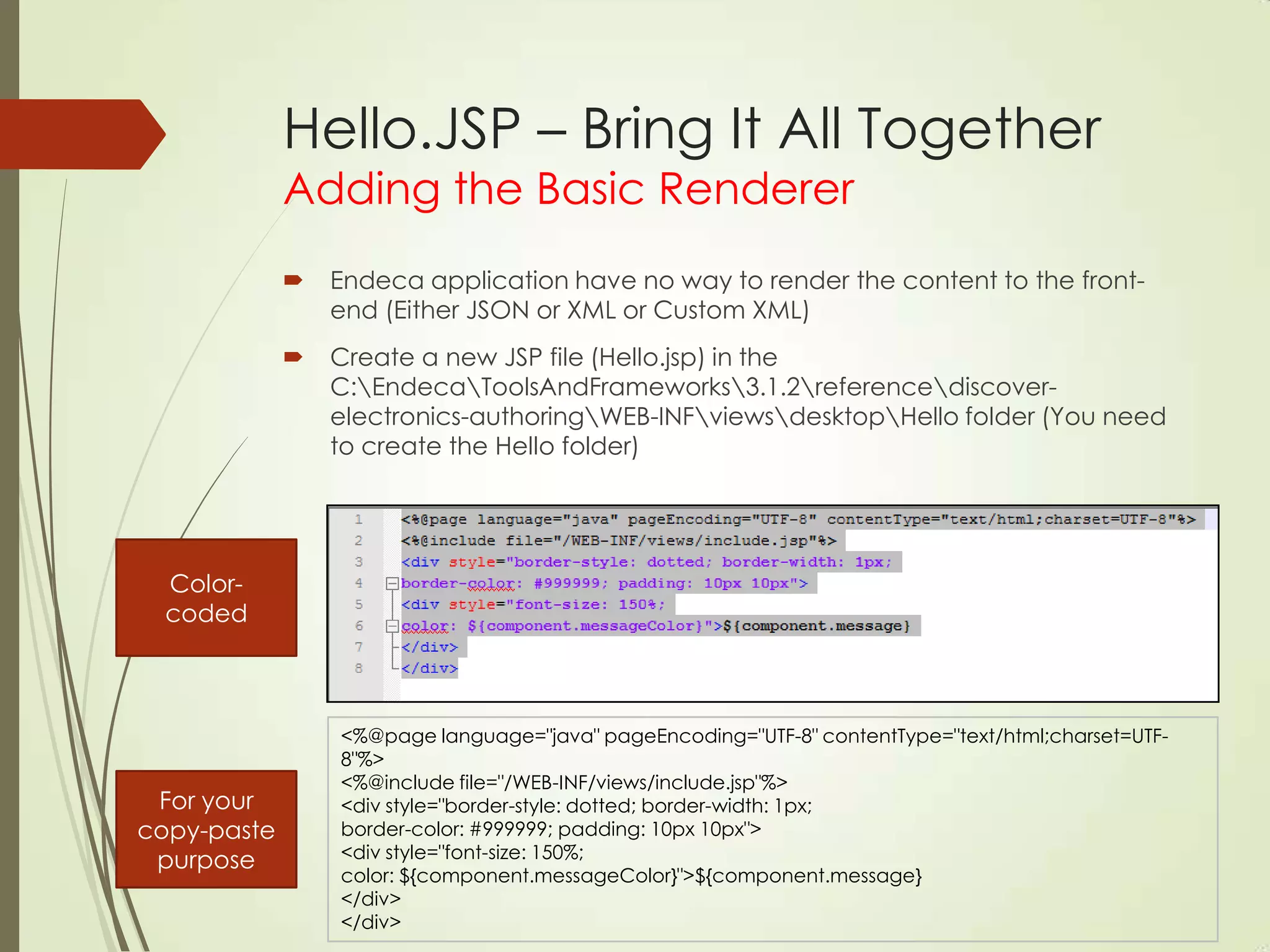 Hello.JSP – Bring It All Together
Adding the Basic Renderer

Endeca application have no way to render the content to the front-end (Either JSON or XML or Custom XML)

Create a new JSP file (Hello.jsp) in the C:\Endeca\ToolsAndFrameworks\3.1.2\reference\discover-electronics-authoring\WEB-INF\views\desktop\Hello folder (You need to create the Hello folder)

Color-coded

1 <%@page language="java" pageEncoding="UTF-8" contentType="text/html;charset=UTF-8"%>
2 <%@include file="/WEB-INF/views/include.jsp"%>
3 <div style="border-style: dotted; border-width: 1px;
4 border-color: #999999; padding: 10px 10px">
5 <div style="font-size: 150%;
6 color: ${component.messageColor}">${component.message}
7 </div>
8 </div>

For your copy-paste purpose

<%@page language="java" pageEncoding="UTF-8" contentType="text/html;charset=UTF-8"%>
<%@include file="/WEB-INF/views/include.jsp"%>
<div style="border-style: dotted; border-width: 1px;
border-color: #999999; padding: 10px 10px">
<div style="font-size: 150%;
color: ${component.messageColor}">${component.message}
</div>
</div>